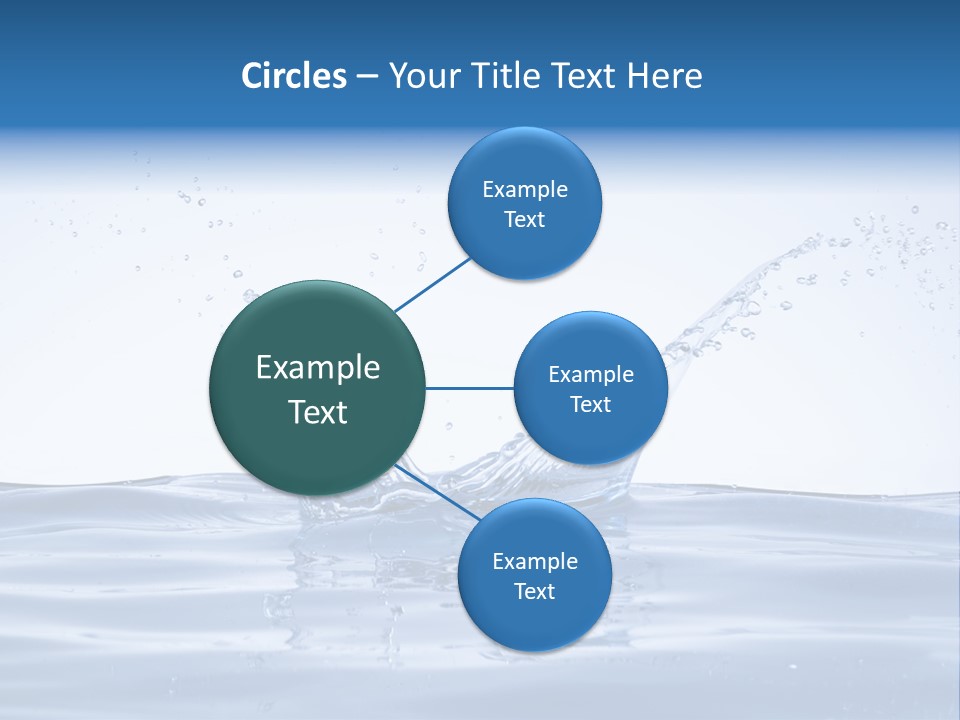 Circles – Your Title Text Here

Example Text

Example Text

Example Text

Example Text